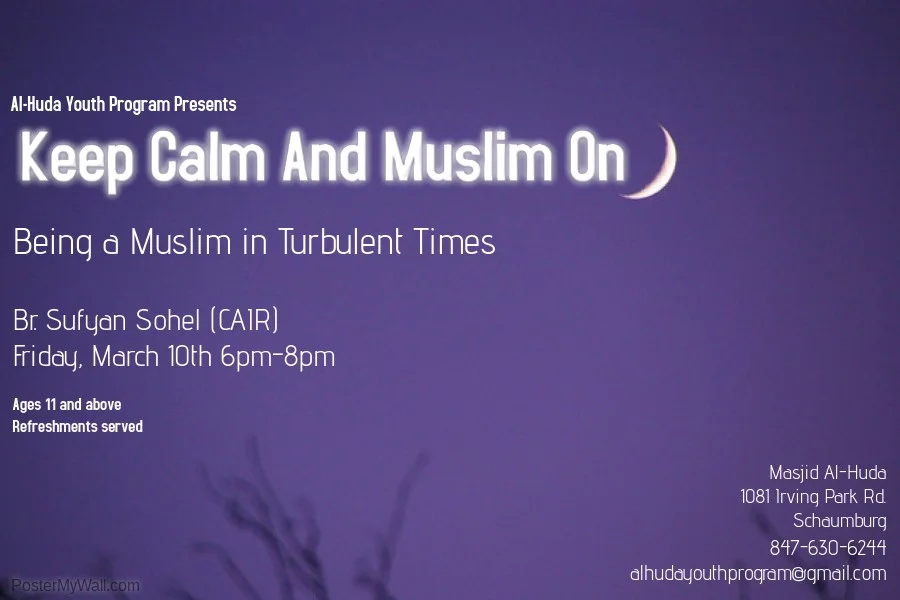 Al-Huda Youth Program Presents

Keep Calm And Muslim On

Being a Muslim in Turbulent Times

Br. Sufyan Sohel (CAIR)
Friday, March 10th 6pm-8pm

Ages 11 and above
Refreshments served

Masjid Al-Huda
1081 Irving Park Rd.
Schaumburg
847-630-6244
alhudayouthprogram@gmail.com

PosterMyWall.com